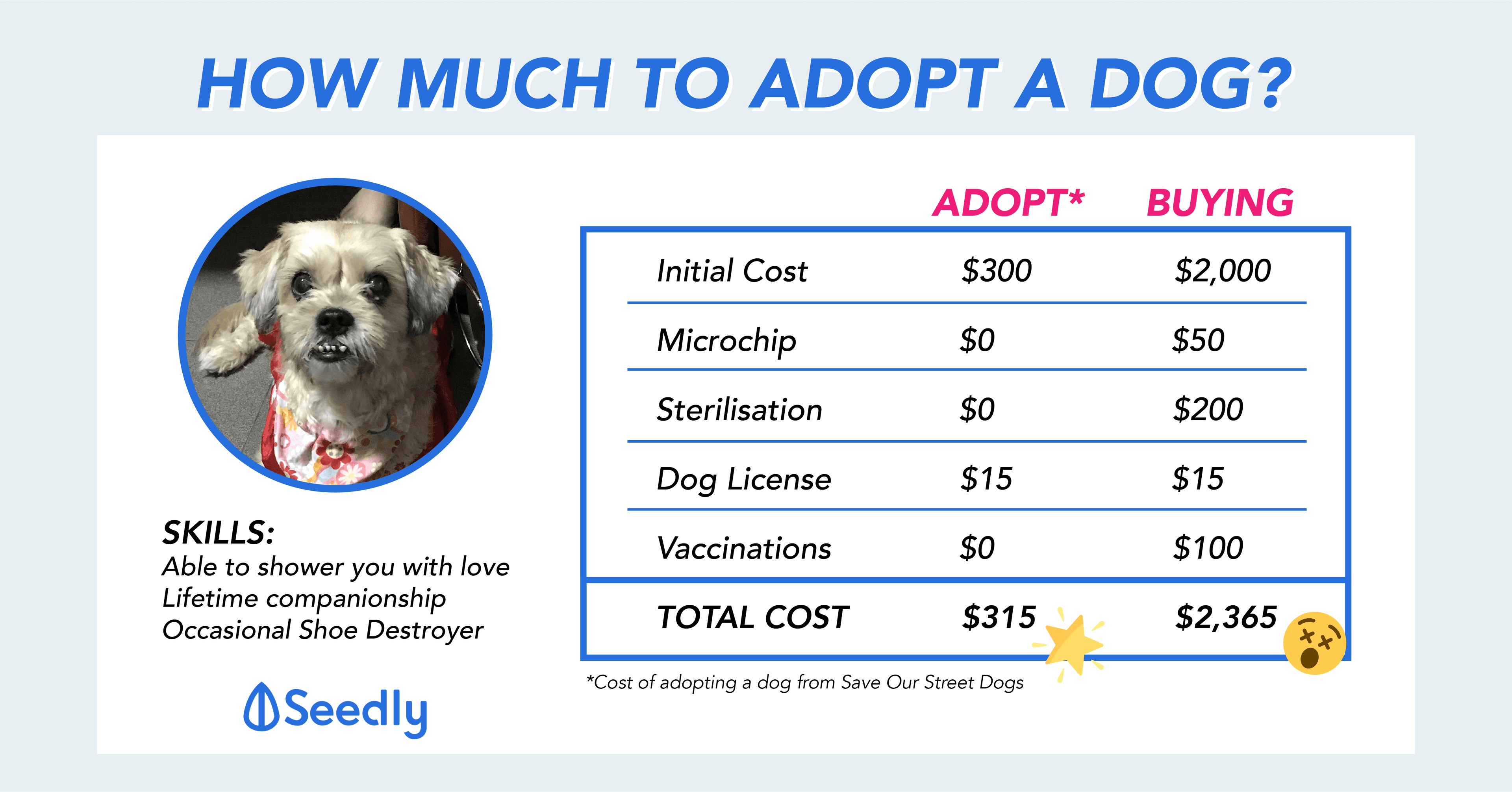 HOW MUCH TO ADOPT A DOG?

SKILLS:
Able to shower you with love
Lifetime companionship
Occasional Shoe Destroyer

Seedly

| | ADOPT* | BUYING |
|---|---|---|
| Initial Cost | \$300 | \$2,000 |
| Microchip | \$0 | \$50 |
| Sterilisation | \$0 | \$200 |
| Dog License | \$15 | \$15 |
| Vaccinations | \$0 | \$100 |
| TOTAL COST | \$315 | \$2,365 |

*Cost of adopting a dog from Save Our Street Dogs